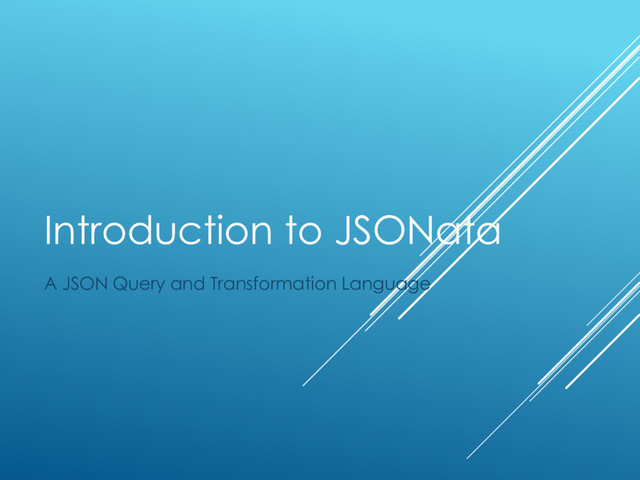 Introduction to JSONata

A JSON Query and Transformation Language